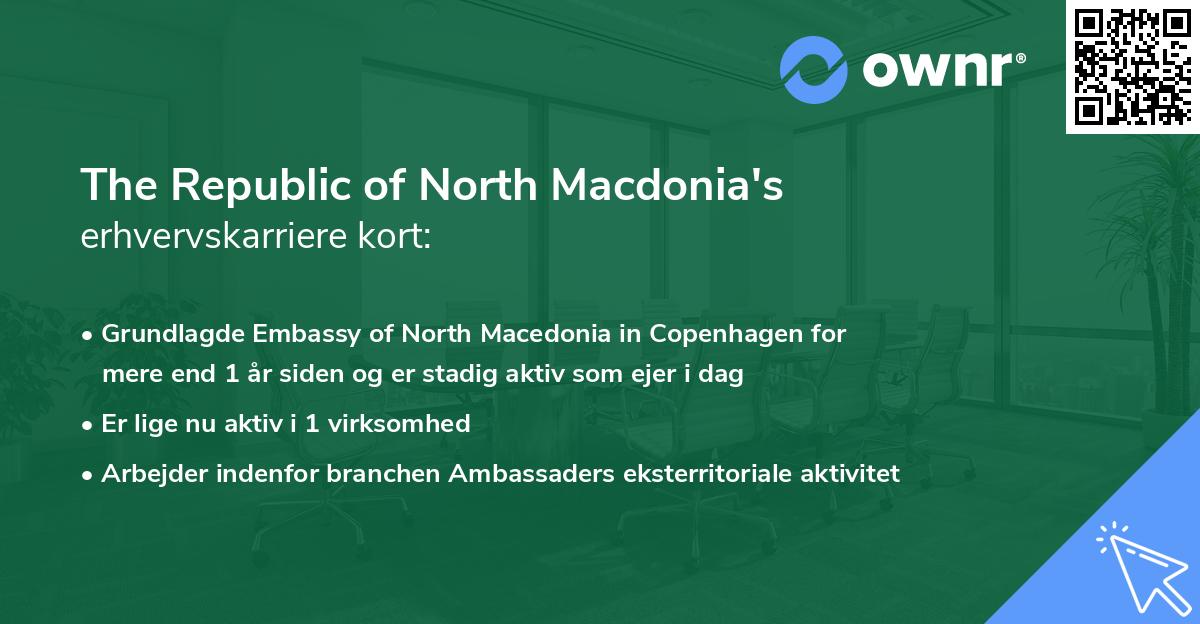 ownr®

The Republic of North Macdonia's erhvervskarriere kort:

• Grundlagde Embassy of North Macedonia in Copenhagen for mere end 1 år siden og er stadig aktiv som ejer i dag
• Er lige nu aktiv i 1 virksomhed
• Arbejder indenfor branchen Ambassaders eksterritoriale aktivitet